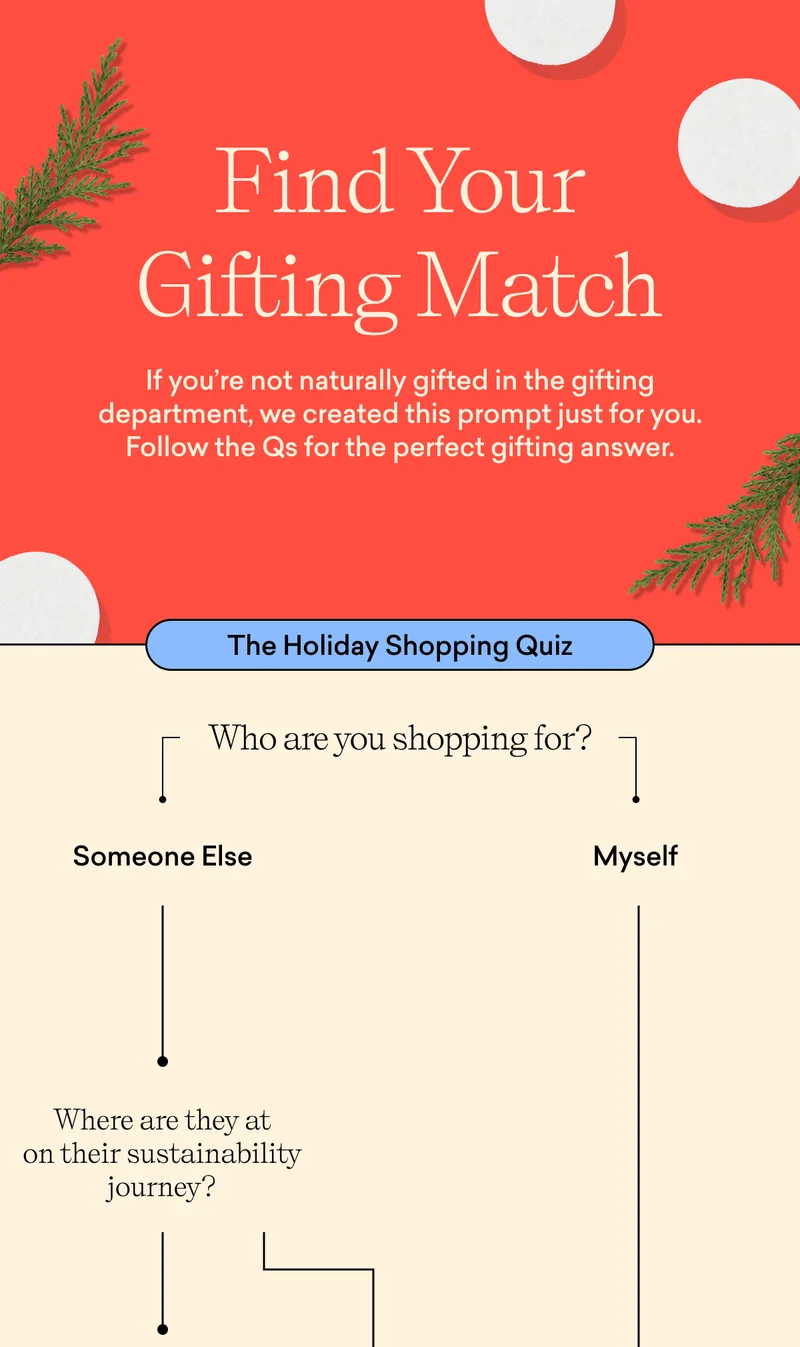 Find Your Gifting Match

If you're not naturally gifted in the gifting department, we created this prompt just for you. Follow the Qs for the perfect gifting answer.

The Holiday Shopping Quiz

Who are you shopping for?

Someone Else

Myself

Where are they at on their sustainability journey?